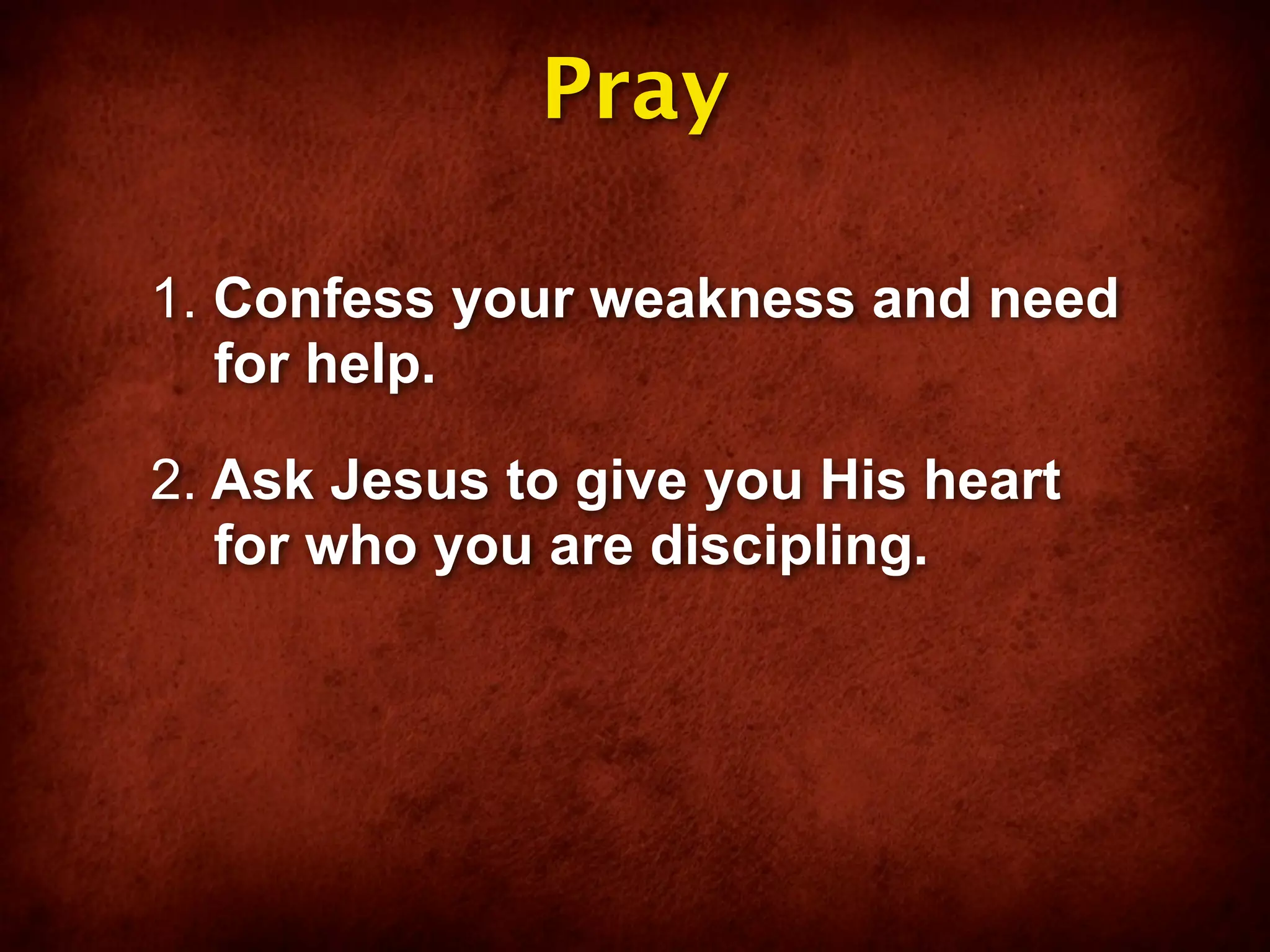 Pray

1. Confess your weakness and need for help.

2. Ask Jesus to give you His heart for who you are discipling.